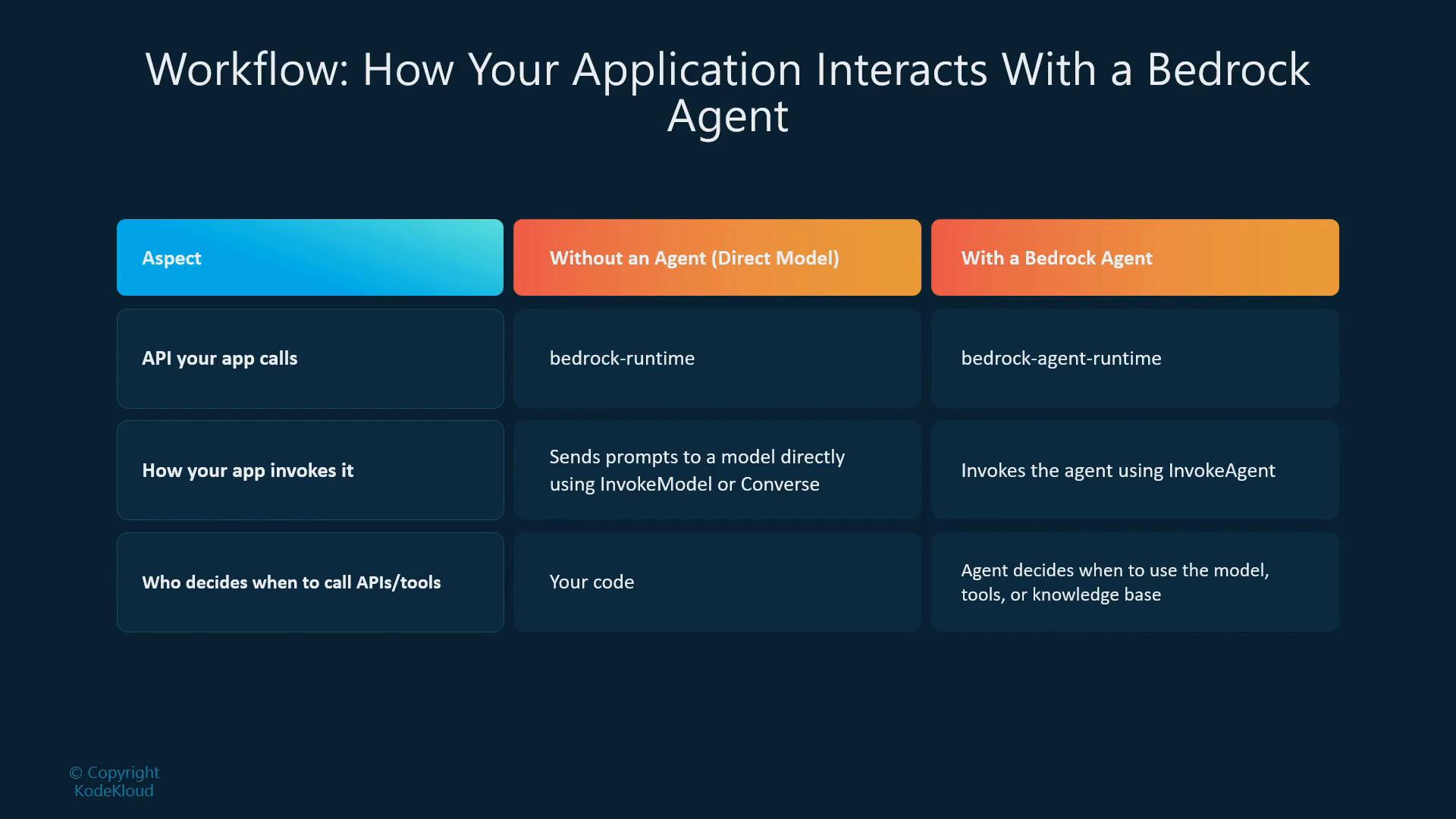 Workflow: How Your Application Interacts With a Bedrock Agent

| Aspect | Without an Agent (Direct Model) | With a Bedrock Agent |
|---|---|---|
| API your app calls | bedrock-runtime | bedrock-agent-runtime |
| How your app invokes it | Sends prompts to a model directly using InvokeModel or Converse | Invokes the agent using InvokeAgent |
| Who decides when to call APIs/tools | Your code | Agent decides when to use the model, tools, or knowledge base |

© Copyright
KodeKloud